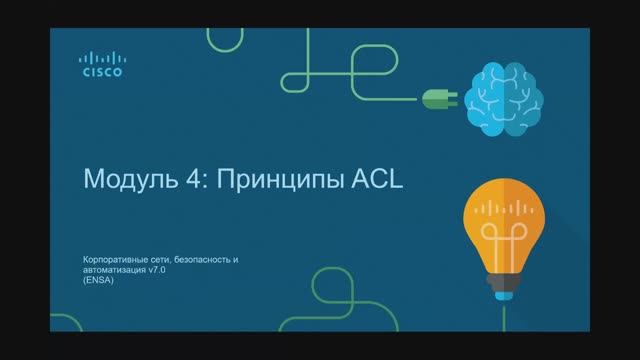 CISCO

Модуль 4: Принципы ACL

Корпоративные сети, безопасность и автоматизация v7.0 (ENSA)